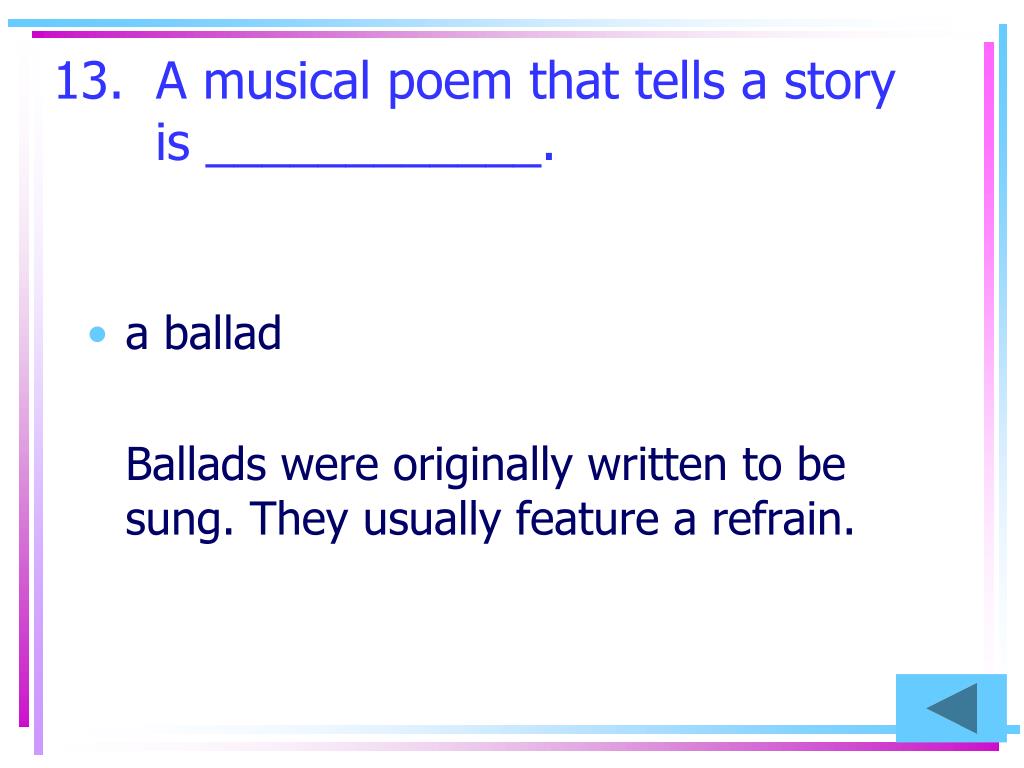 13. A musical poem that tells a story is ____________.

• a ballad

Ballads were originally written to be sung. They usually feature a refrain.